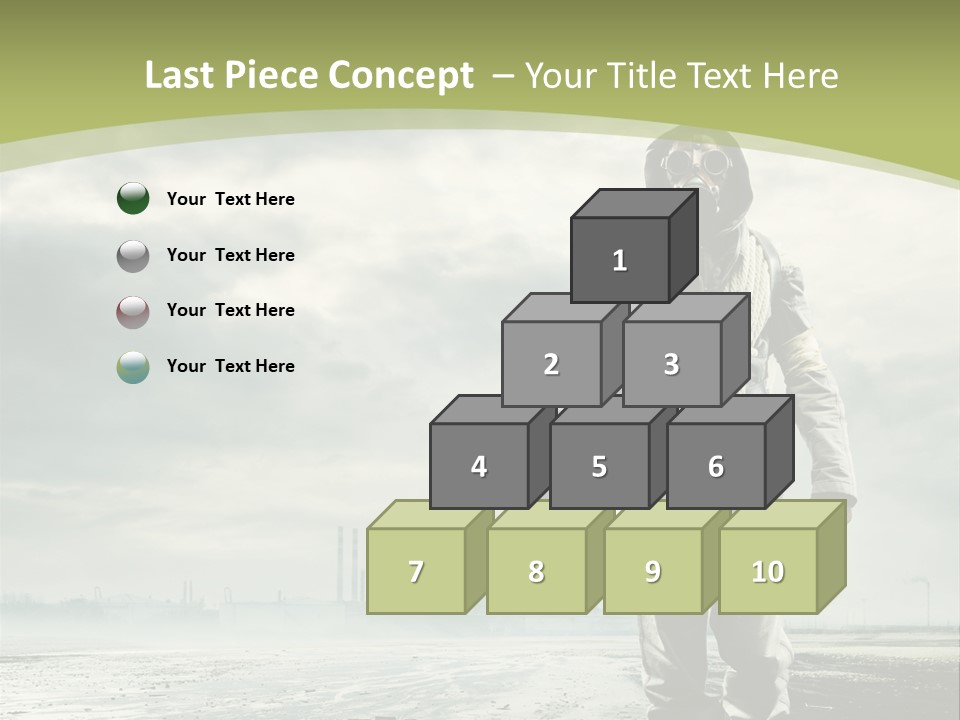 Last Piece Concept – Your Title Text Here

Your Text Here

Your Text Here

Your Text Here

Your Text Here

1

2

3

4

5

6

7

8

9

10